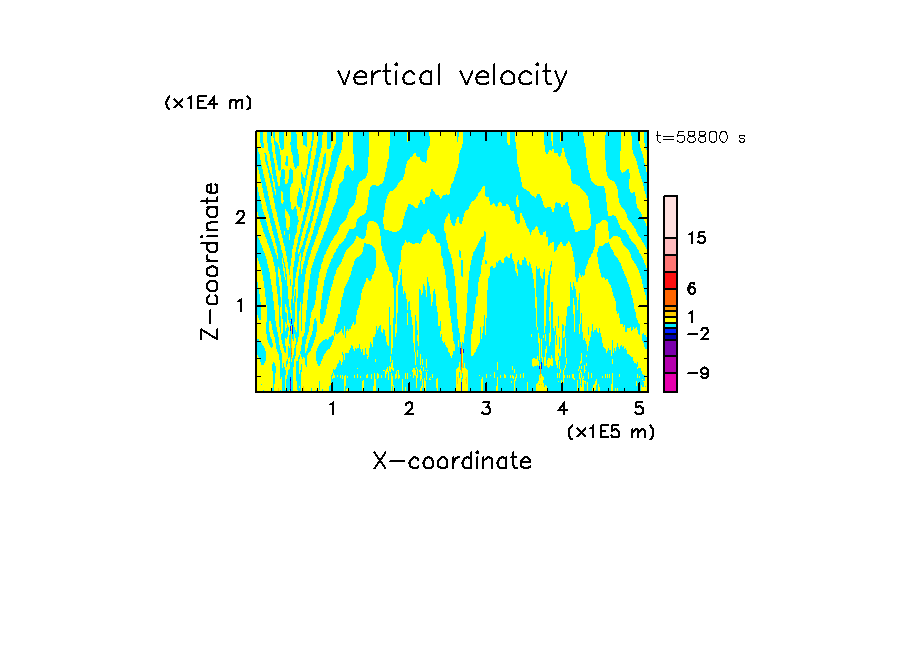 vertical velocity

(x1E4 m)

t=58800 s

Z-coordinate

2

1

15

6

1

−2

−9

1 2 3 4 5

(x1E5 m)

X-coordinate